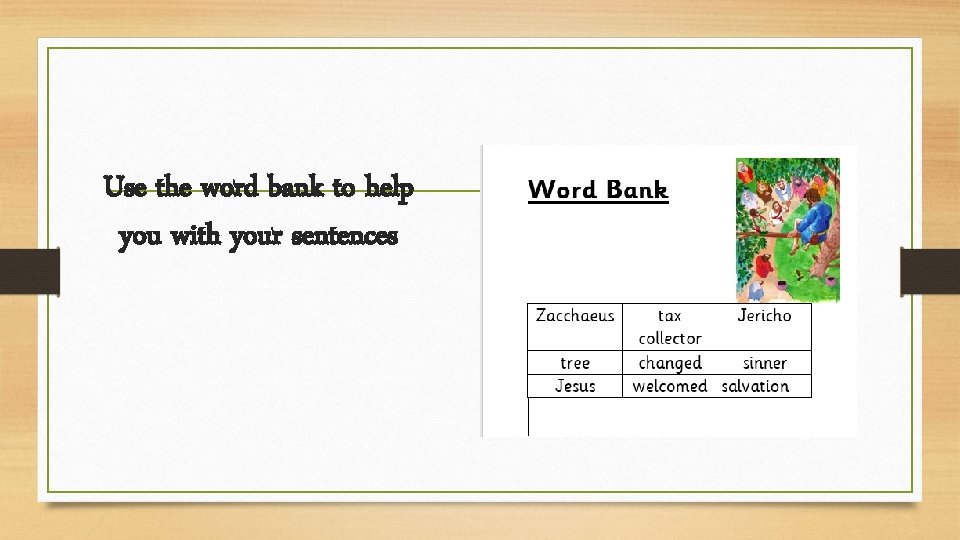 Use the word bank to help you with your sentences

Word Bank

| Zacchaeus | tax collector | Jericho |
|---|---|---|
| tree | changed | sinner |
| Jesus | welcomed | salvation |